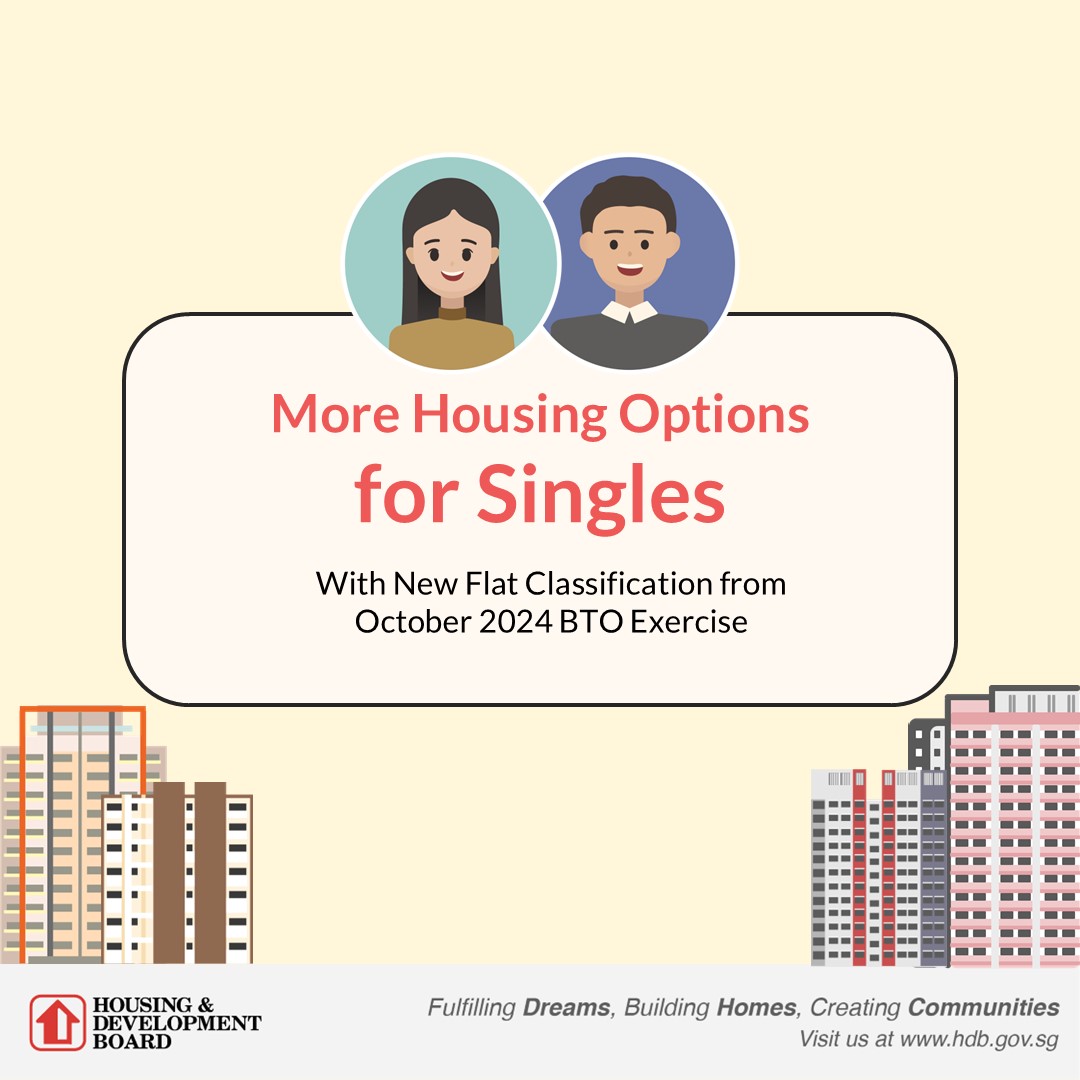 More Housing Options for Singles

With New Flat Classification from October 2024 BTO Exercise

HOUSING & DEVELOPMENT BOARD

Fulfilling Dreams, Building Homes, Creating Communities
Visit us at www.hdb.gov.sg